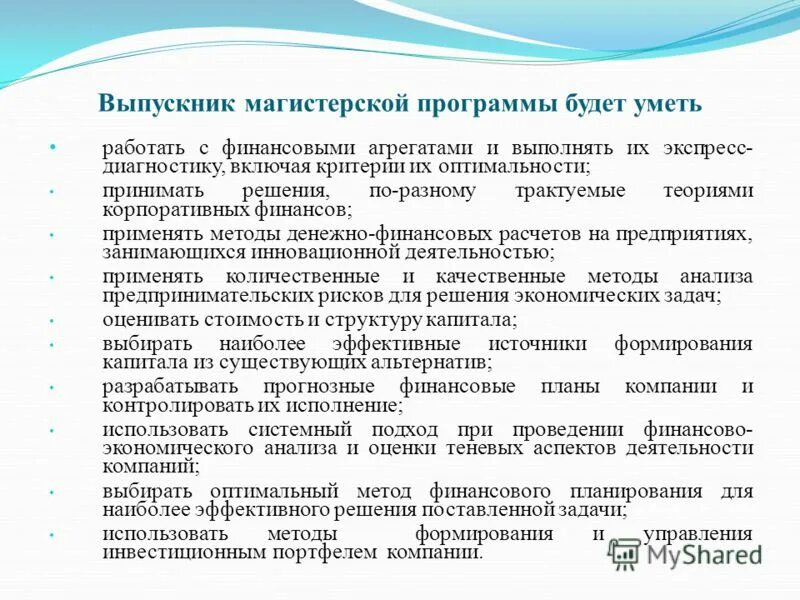 Выпускник магистерской программы будет уметь

• работать с финансовыми агрегатами и выполнять их экспресс-диагностику, включая критерии их оптимальности;
• принимать решения, по-разному трактуемые теориями корпоративных финансов;
• применять методы денежно-финансовых расчетов на предприятиях, занимающихся инновационной деятельностью;
• применять количественные и качественные методы анализа предпринимательских рисков для решения экономических задач;
• оценивать стоимость и структуру капитала;
• выбирать наиболее эффективные источники формирования капитала из существующих альтернатив;
• разрабатывать прогнозные финансовые планы компании и контролировать их исполнение;
• использовать системный подход при проведении финансово-экономического анализа и оценки теневых аспектов деятельности компаний;
• выбирать оптимальный метод финансового планирования для наиболее эффективного решения поставленной задачи;
• использовать методы формирования и управления инвестиционным портфелем компании.

MyShared